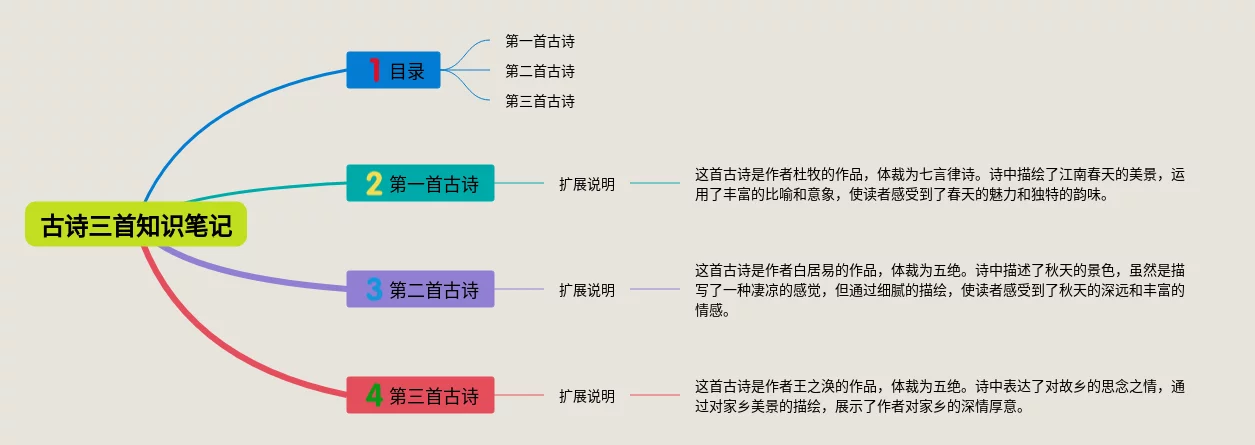 古诗三首知识笔记

1 目录

第一首古诗
第二首古诗
第三首古诗

2 第一首古诗

扩展说明

这首古诗是作者杜牧的作品，体裁为七言律诗。诗中描绘了江南春天的美景，运用了丰富的比喻和意象，使读者感受到了春天的魅力和独特的韵味。

3 第二首古诗

扩展说明

这首古诗是作者白居易的作品，体裁为五绝。诗中描述了秋天的景色，虽然是描写了一种凄凉的感觉，但通过细腻的描绘，使读者感受到了秋天的深远和丰富的情感。

4 第三首古诗

扩展说明

这首古诗是作者王之涣的作品，体裁为五绝。诗中表达了对故乡的思念之情，通过对家乡美景的描绘，展示了作者对家乡的深情厚意。